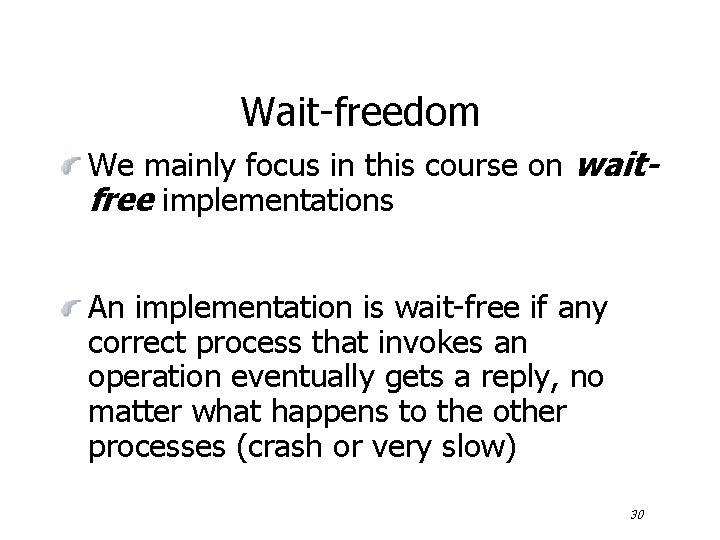 Wait-freedom

We mainly focus in this course on wait-free implementations

An implementation is wait-free if any correct process that invokes an operation eventually gets a reply, no matter what happens to the other processes (crash or very slow)

30